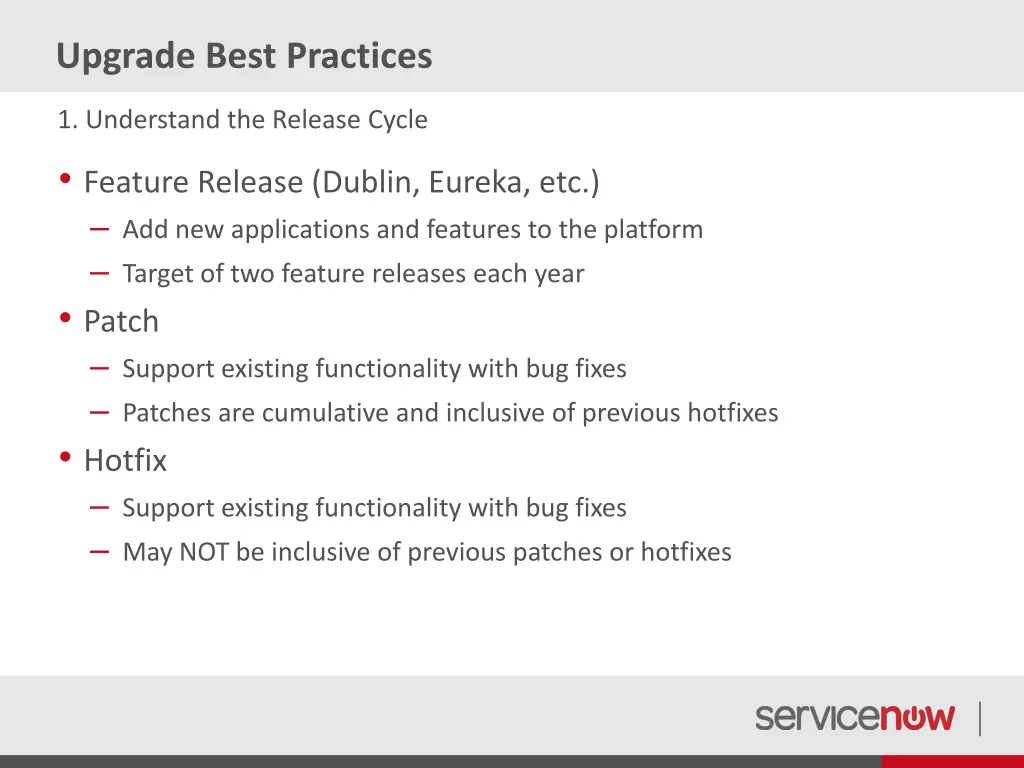 Upgrade Best Practices

1. Understand the Release Cycle

• Feature Release (Dublin, Eureka, etc.)
– Add new applications and features to the platform
– Target of two feature releases each year

• Patch
– Support existing functionality with bug fixes
– Patches are cumulative and inclusive of previous hotfixes

• Hotfix
– Support existing functionality with bug fixes
– May NOT be inclusive of previous patches or hotfixes

servicenow